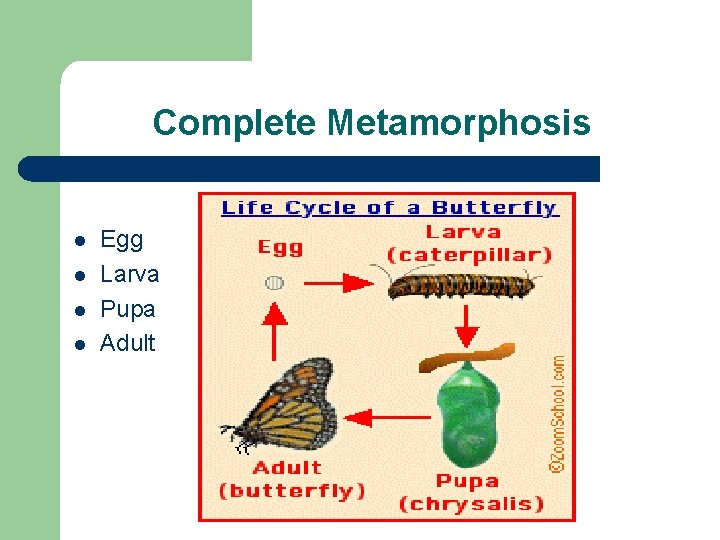 Complete Metamorphosis

- Egg
- Larva
- Pupa
- Adult

Life Cycle of a Butterfly

Egg

Larva (caterpillar)

Pupa (chrysalis)

Adult (butterfly)

©ZoomSchool.com